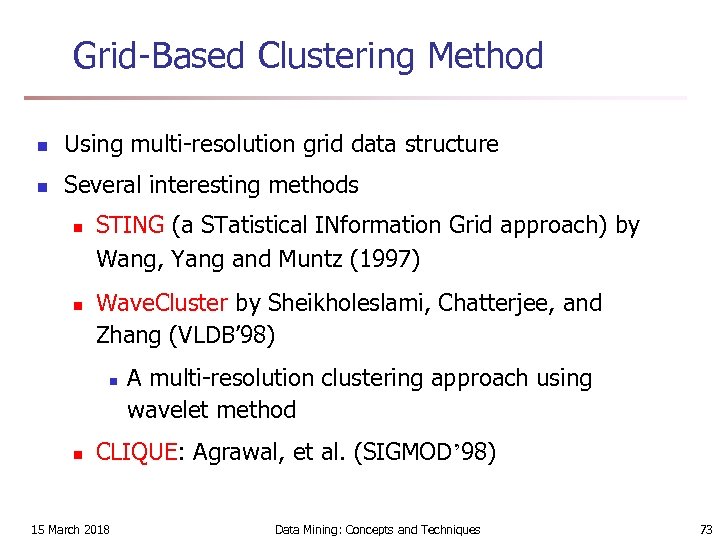 Grid-Based Clustering Method

- Using multi-resolution grid data structure
- Several interesting methods
  - STING (a STatistical INformation Grid approach) by Wang, Yang and Muntz (1997)
  - WaveCluster by Sheikholeslami, Chatterjee, and Zhang (VLDB'98)
    - A multi-resolution clustering approach using wavelet method
  - CLIQUE: Agrawal, et al. (SIGMOD'98)

15 March 2018 Data Mining: Concepts and Techniques 73